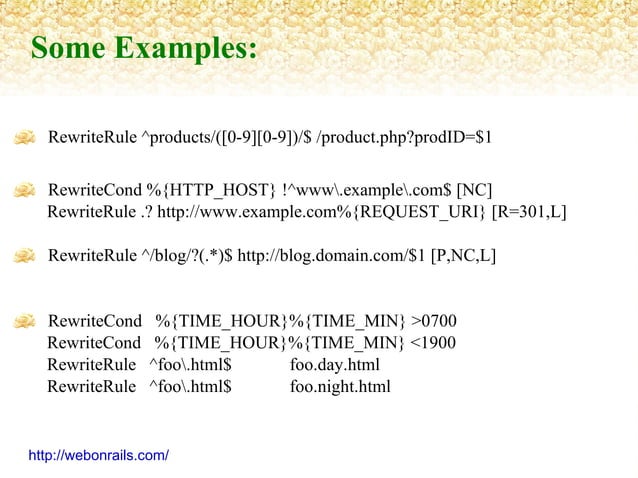 Some Examples:

RewriteRule ^products/([0-9][0-9])/$ /product.php?prodID=$1

RewriteCond %{HTTP_HOST} !^www\.example\.com$ [NC]
RewriteRule .? http://www.example.com%{REQUEST_URI} [R=301,L]

RewriteRule ^/blog/?(.*)$ http://blog.domain.com/$1 [P,NC,L]

RewriteCond %{TIME_HOUR}%{TIME_MIN} >0700
RewriteCond %{TIME_HOUR}%{TIME_MIN} <1900
RewriteRule ^foo\.html$ foo.day.html
RewriteRule ^foo\.html$ foo.night.html

http://webonrails.com/